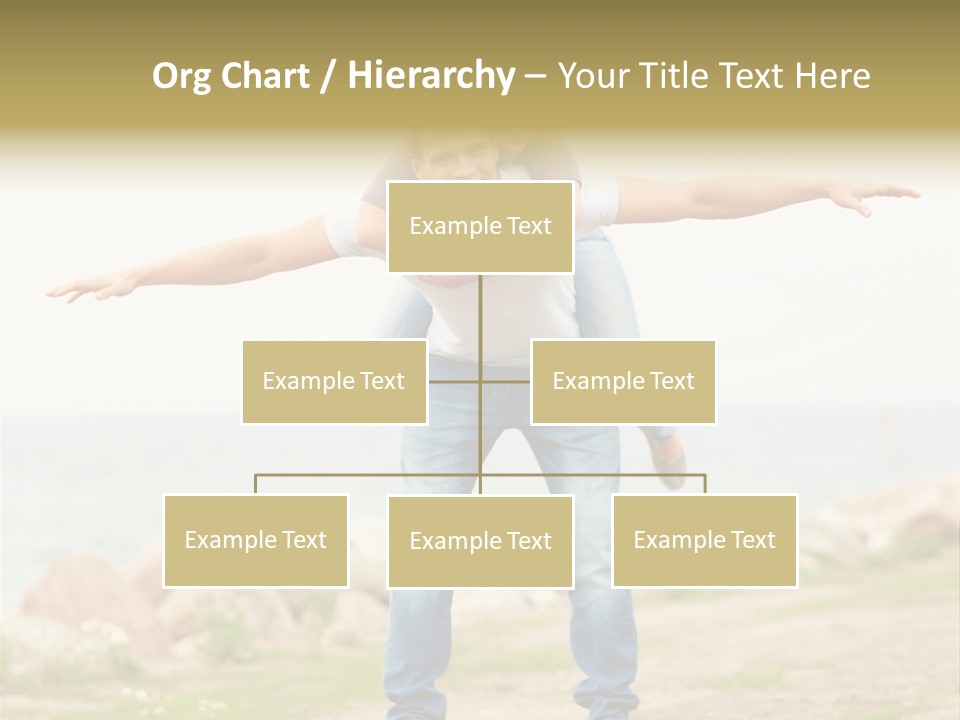 Org Chart / Hierarchy – Your Title Text Here

Example Text

Example Text

Example Text

Example Text

Example Text

Example Text